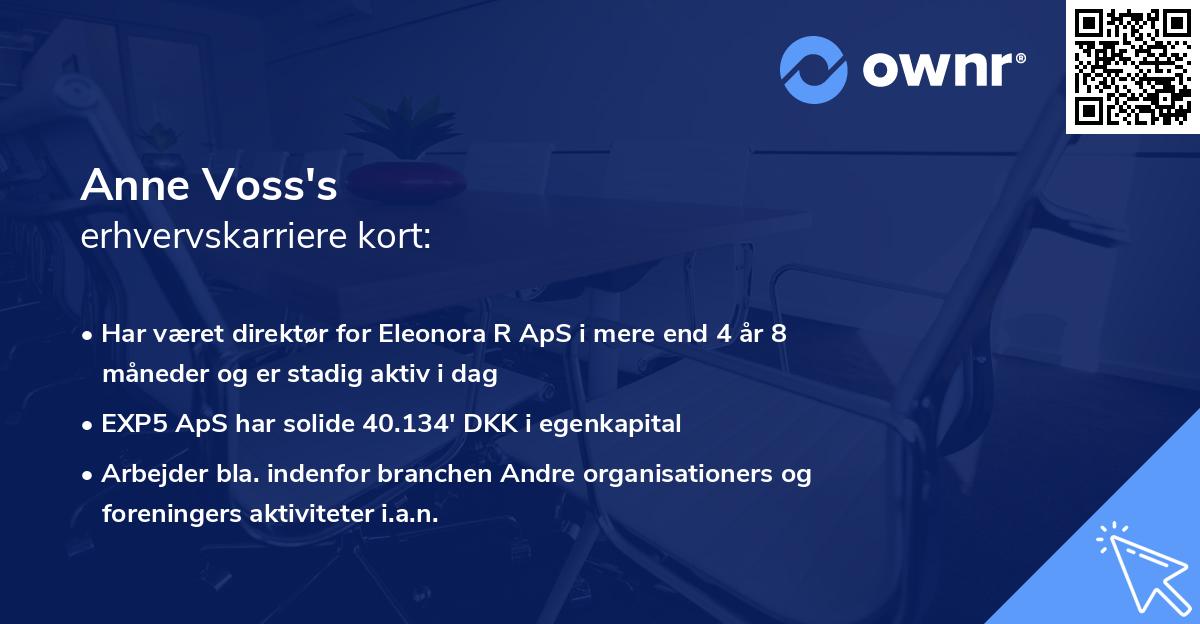 ownr®

Anne Voss's
erhvervskarriere kort:

• Har været direktør for Eleonora R ApS i mere end 4 år 8 måneder og er stadig aktiv i dag
• EXP5 ApS har solide 40.134' DKK i egenkapital
• Arbejder bla. indenfor branchen Andre organisationers og foreningers aktiviteter i.a.n.